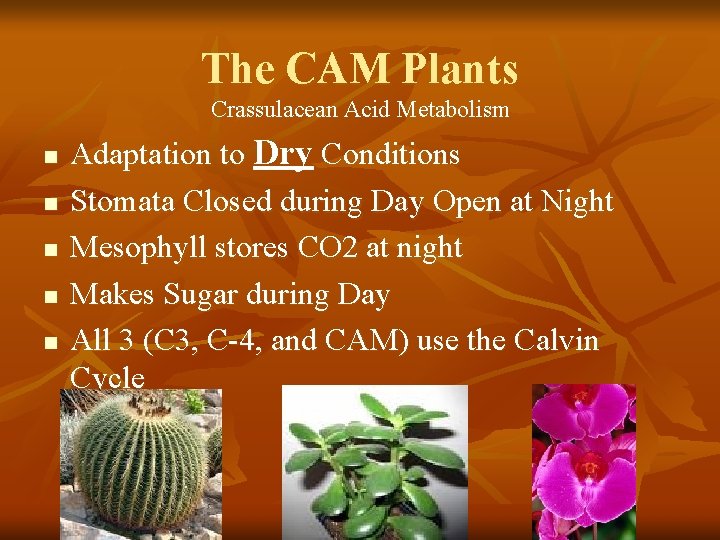 The CAM Plants
Crassulacean Acid Metabolism

- Adaptation to Dry Conditions
- Stomata Closed during Day Open at Night
- Mesophyll stores CO2 at night
- Makes Sugar during Day
- All 3 (C3, C-4, and CAM) use the Calvin Cycle